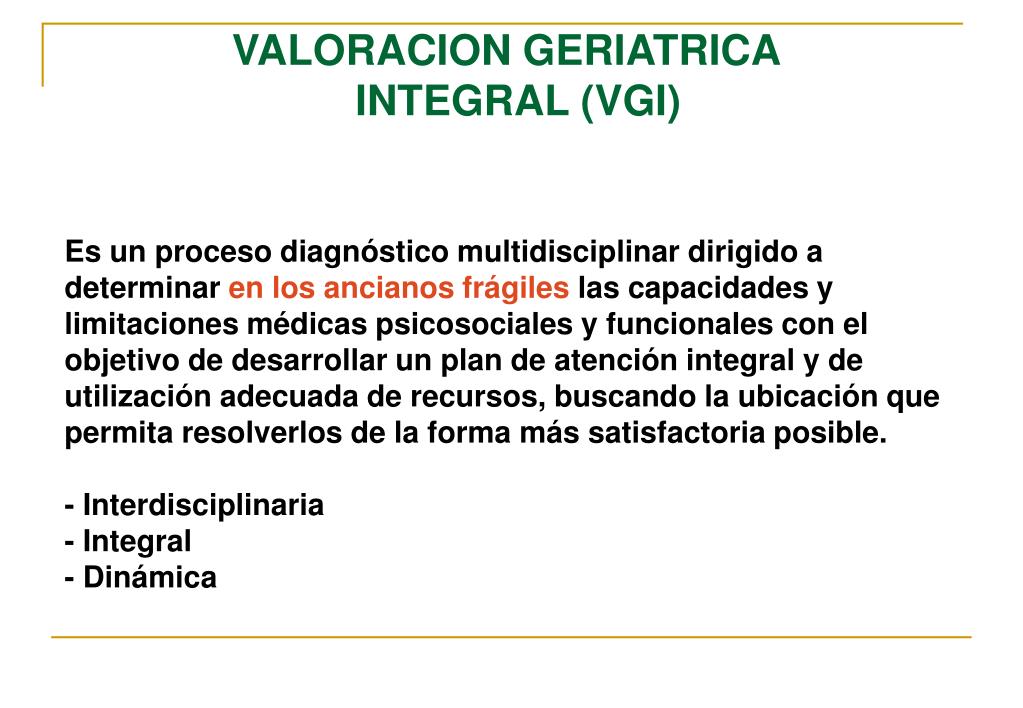 VALORACION GERIATRICA INTEGRAL (VGI)

Es un proceso diagnóstico multidisciplinar dirigido a determinar en los ancianos frágiles las capacidades y limitaciones médicas psicosociales y funcionales con el objetivo de desarrollar un plan de atención integral y de utilización adecuada de recursos, buscando la ubicación que permita resolverlos de la forma más satisfactoria posible.

- Interdisciplinaria
- Integral
- Dinámica